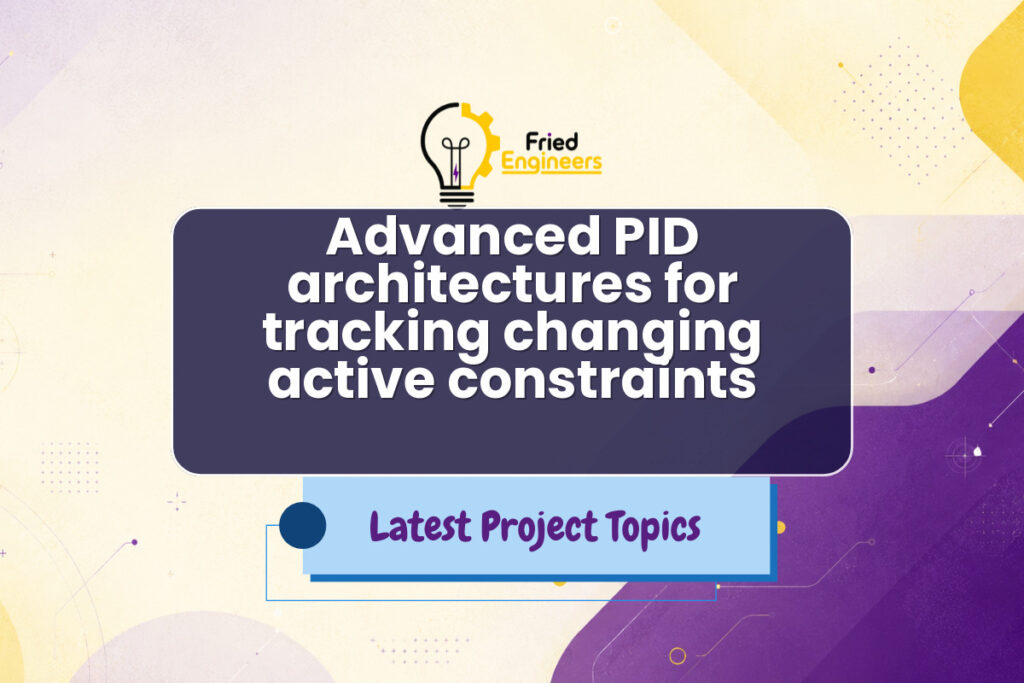 Fried Engineers

Advanced PID architectures for tracking changing active constraints

Latest Project Topics